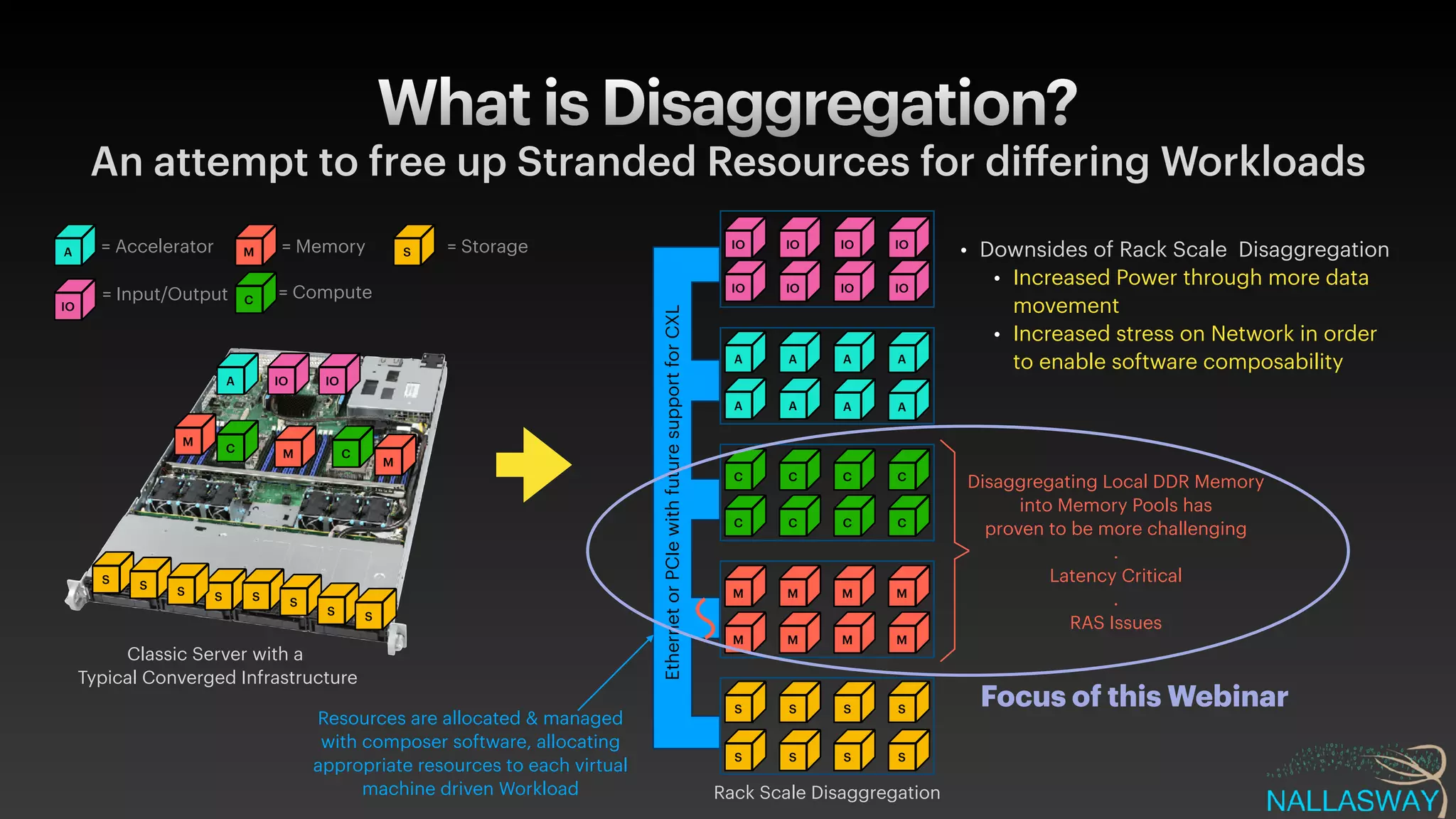 What is Disaggregation?
An attempt to free up Stranded Resources for differing Workloads

A = Accelerator M = Memory S = Storage
IO = Input/Output C = Compute

A IO IO
M C M C M
S S S S S S S S

Classic Server with a Typical Converged Infrastructure

Resources are allocated & managed with composer software, allocating appropriate resources to each virtual machine driven Workload

Ethernet or PCIe with future support for CXL

IO IO IO IO
IO IO IO IO
A A A A
A A A A
C C C C
C C C C
M M M M
M M M M
S S S S
S S S S

Rack Scale Disaggregation

• Downsides of Rack Scale Disaggregation
• Increased Power through more data movement
• Increased stress on Network in order to enable software composability

Disaggregating Local DDR Memory into Memory Pools has proven to be more challenging
.
Latency Critical
.
RAS Issues

Focus of this Webinar

NALLASWAY